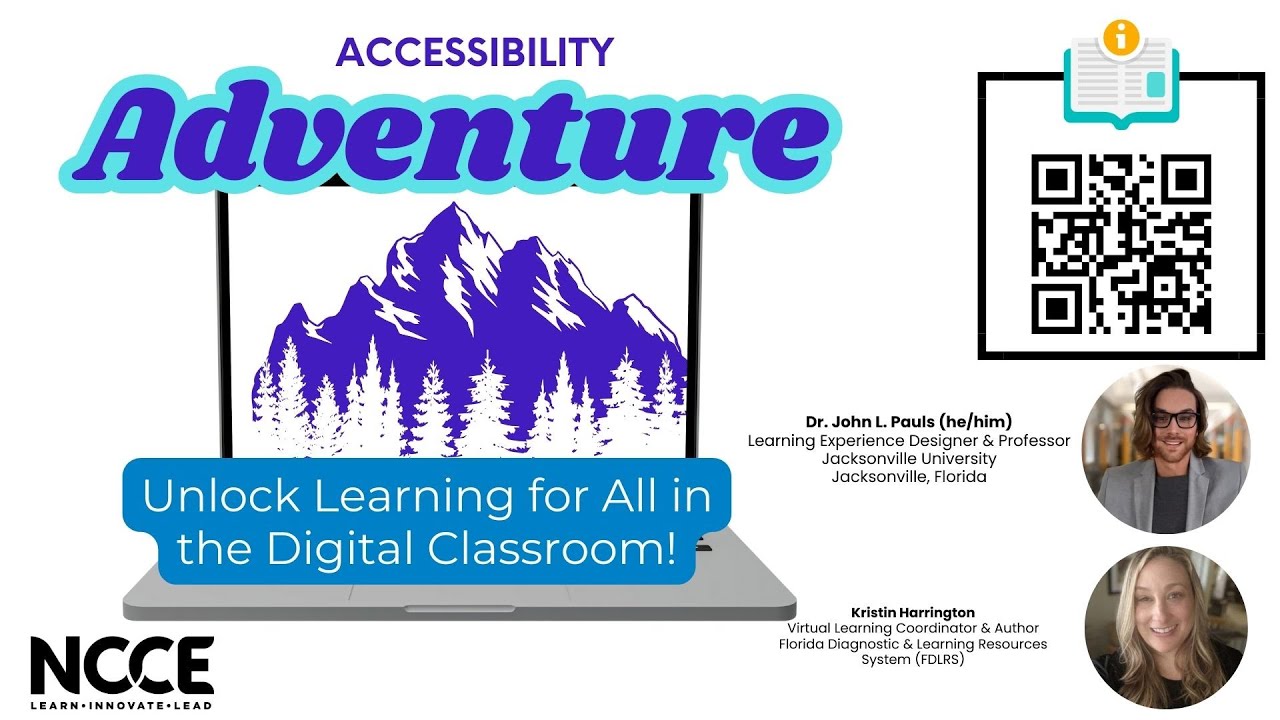 ACCESSIBILITY
Adventure

Unlock Learning for All in the Digital Classroom!

Dr. John L. Pauls (he/him)
Learning Experience Designer & Professor
Jacksonville University
Jacksonville, Florida

Kristin Harrington
Virtual Learning Coordinator & Author
Florida Diagnostic & Learning Resources System (FDLRS)

NCCE
LEARN•INNOVATE•LEAD